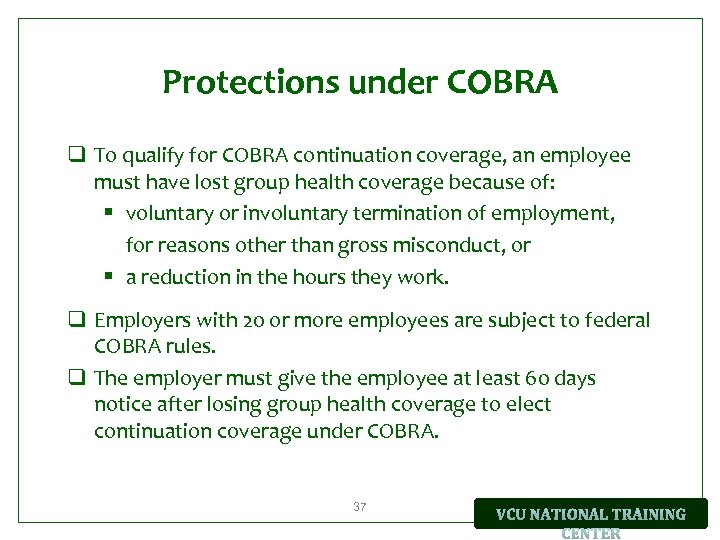 Protections under COBRA

❑ To qualify for COBRA continuation coverage, an employee must have lost group health coverage because of:
▪ voluntary or involuntary termination of employment, for reasons other than gross misconduct, or
▪ a reduction in the hours they work.

❑ Employers with 20 or more employees are subject to federal COBRA rules.

❑ The employer must give the employee at least 60 days notice after losing group health coverage to elect continuation coverage under COBRA.

37

VCU NATIONAL TRAINING CENTER